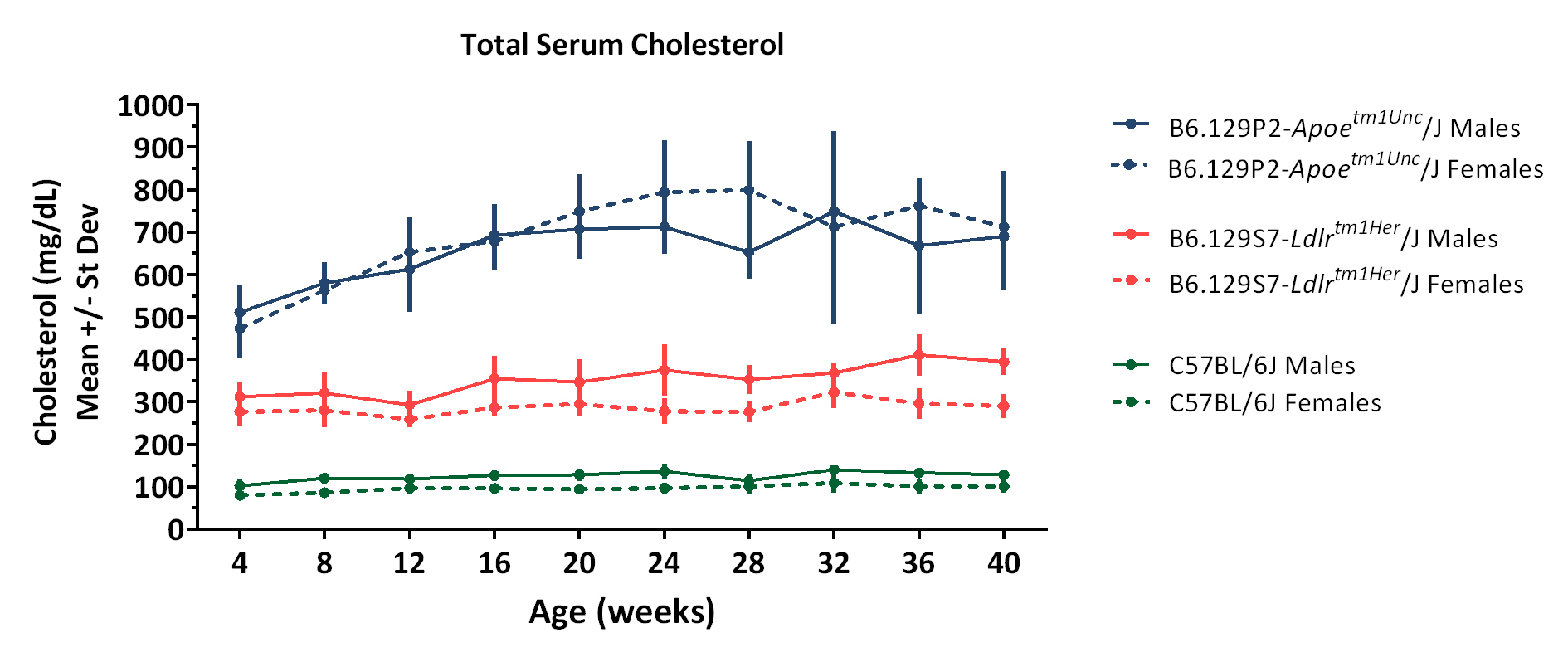 Total Serum Cholesterol

Cholesterol (mg/dL)
Mean +/- St Dev

1000
900
800
700
600
500
400
300
200
100
0

4 8 12 16 20 24 28 32 36 40

Age (weeks)

B6.129P2-$Apoe^{tm1Unc}$/J Males
B6.129P2-$Apoe^{tm1Unc}$/J Females
B6.129S7-$Ldlr^{tm1Her}$/J Males
B6.129S7-$Ldlr^{tm1Her}$/J Females
C57BL/6J Males
C57BL/6J Females